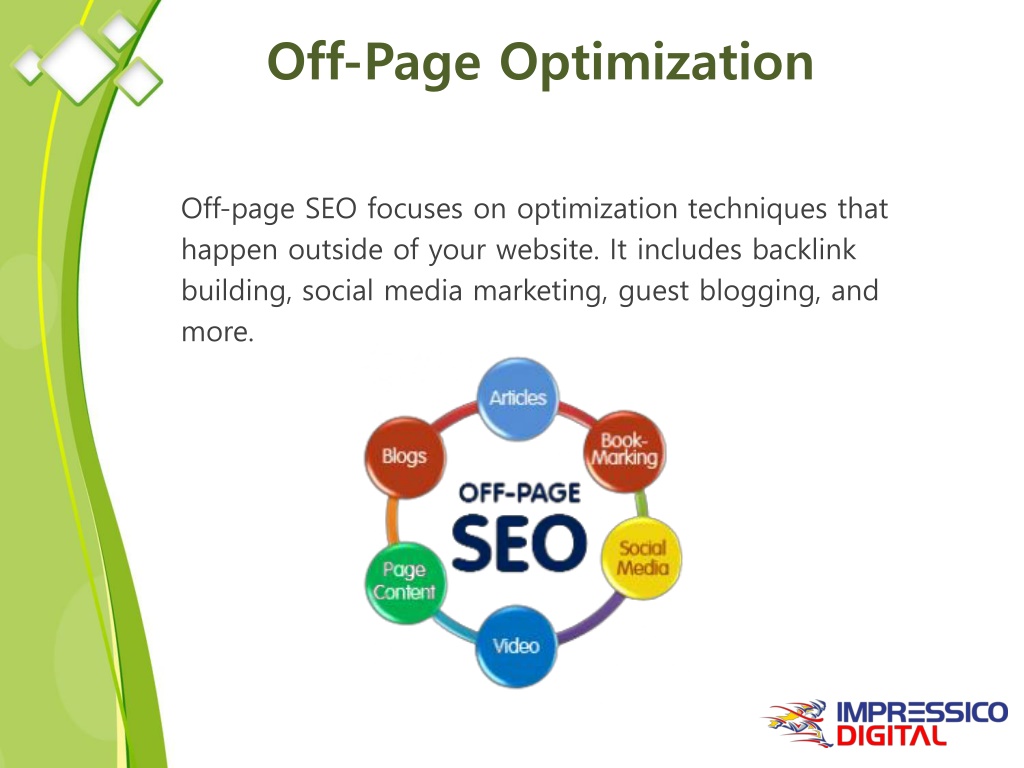 Off-Page Optimization

Off-page SEO focuses on optimization techniques that happen outside of your website. It includes backlink building, social media marketing, guest blogging, and more.

Articles
Book-Marking
Social Media
Video
Page Content
Blogs
OFF-PAGE
SEO

IMPRESSICO
DIGITAL